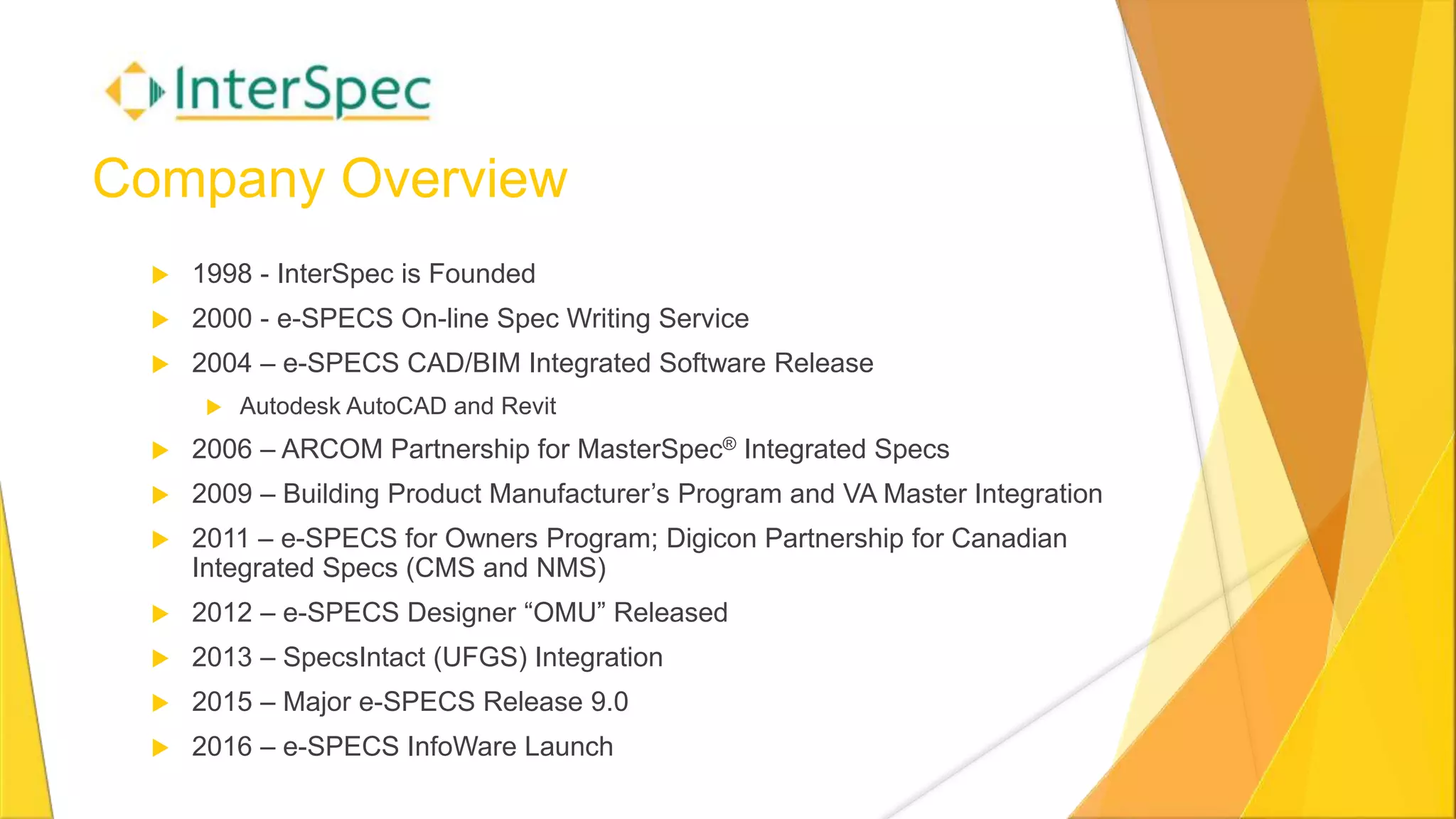 InterSpec

Company Overview

1998 - InterSpec is Founded

2000 - e-SPECS On-line Spec Writing Service

2004 – e-SPECS CAD/BIM Integrated Software Release

Autodesk AutoCAD and Revit

2006 – ARCOM Partnership for MasterSpec® Integrated Specs

2009 – Building Product Manufacturer’s Program and VA Master Integration

2011 – e-SPECS for Owners Program; Digicon Partnership for Canadian Integrated Specs (CMS and NMS)

2012 – e-SPECS Designer “OMU” Released

2013 – SpecsIntact (UFGS) Integration

2015 – Major e-SPECS Release 9.0

2016 – e-SPECS InfoWare Launch